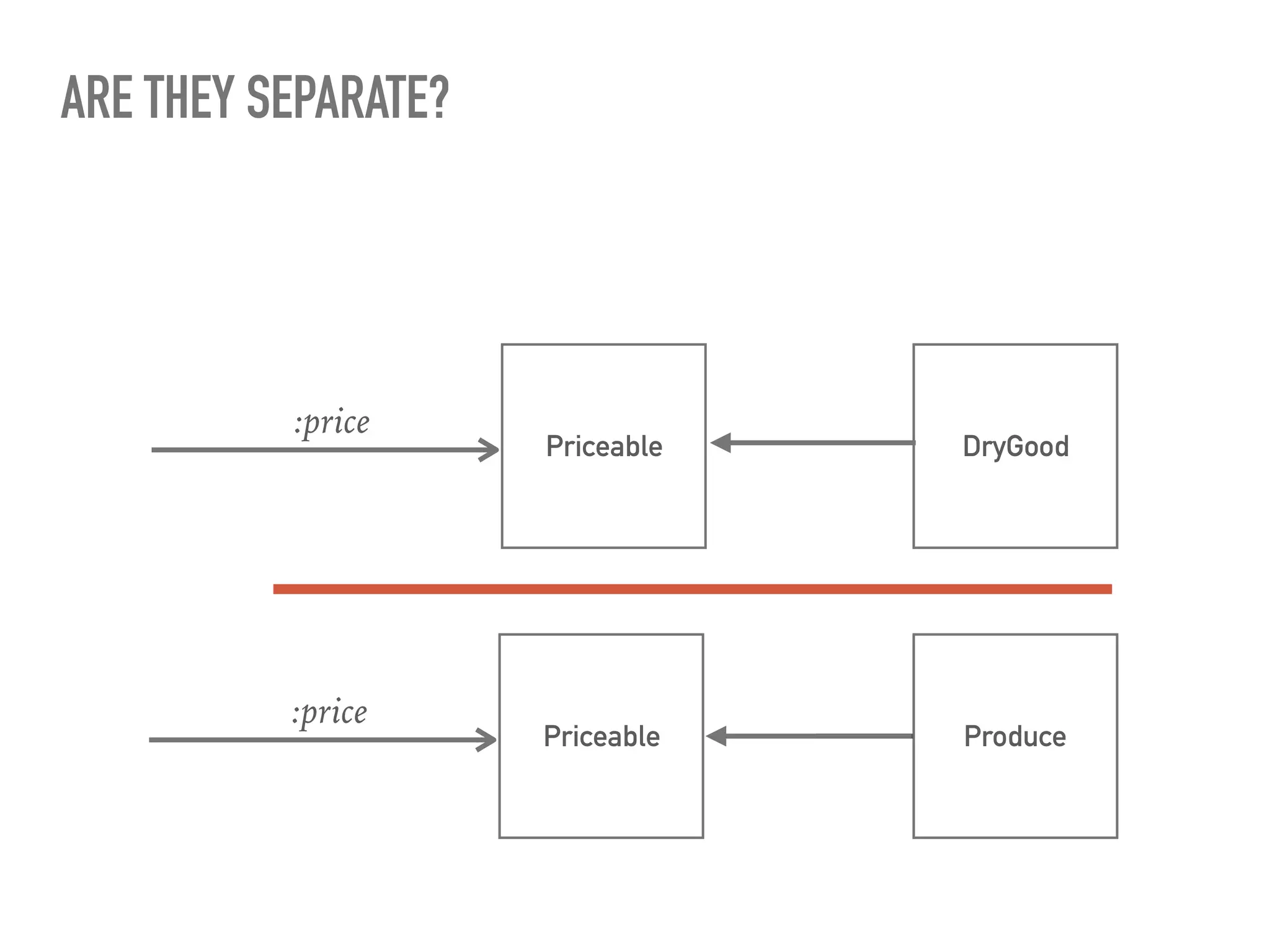 ARE THEY SEPARATE?

:price

Priceable

DryGood

:price

Priceable

Produce